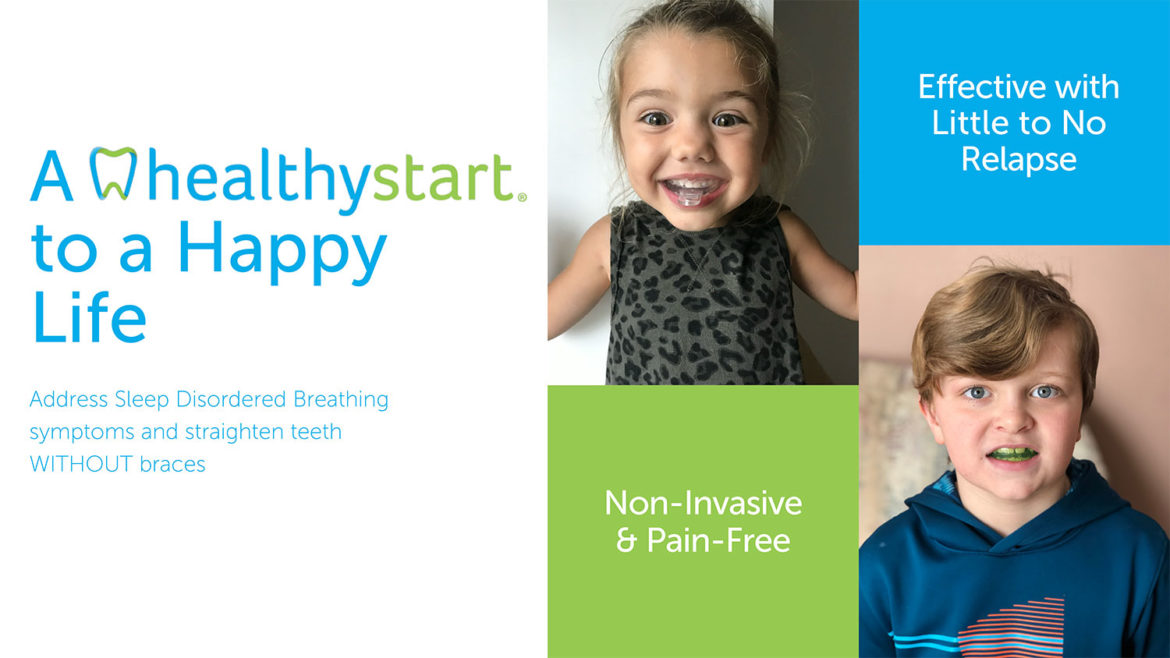 A healthystart®
to a Happy Life

Address Sleep Disordered Breathing symptoms and straighten teeth WITHOUT braces

Effective with Little to No Relapse

Non-Invasive & Pain-Free